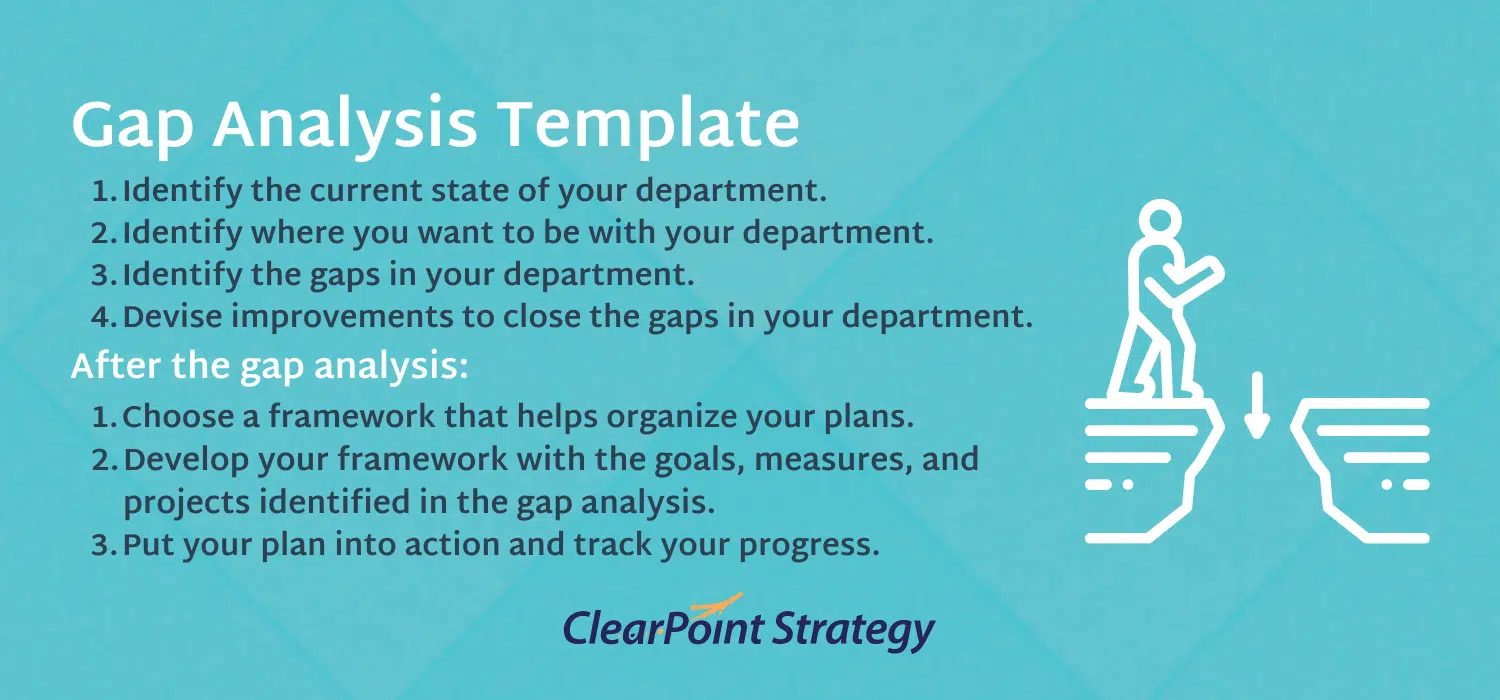 Gap Analysis Template

1. Identify the current state of your department.
2. Identify where you want to be with your department.
3. Identify the gaps in your department.
4. Devise improvements to close the gaps in your department.

After the gap analysis:

1. Choose a framework that helps organize your plans.
2. Develop your framework with the goals, measures, and projects identified in the gap analysis.
3. Put your plan into action and track your progress.

ClearPoint Strategy